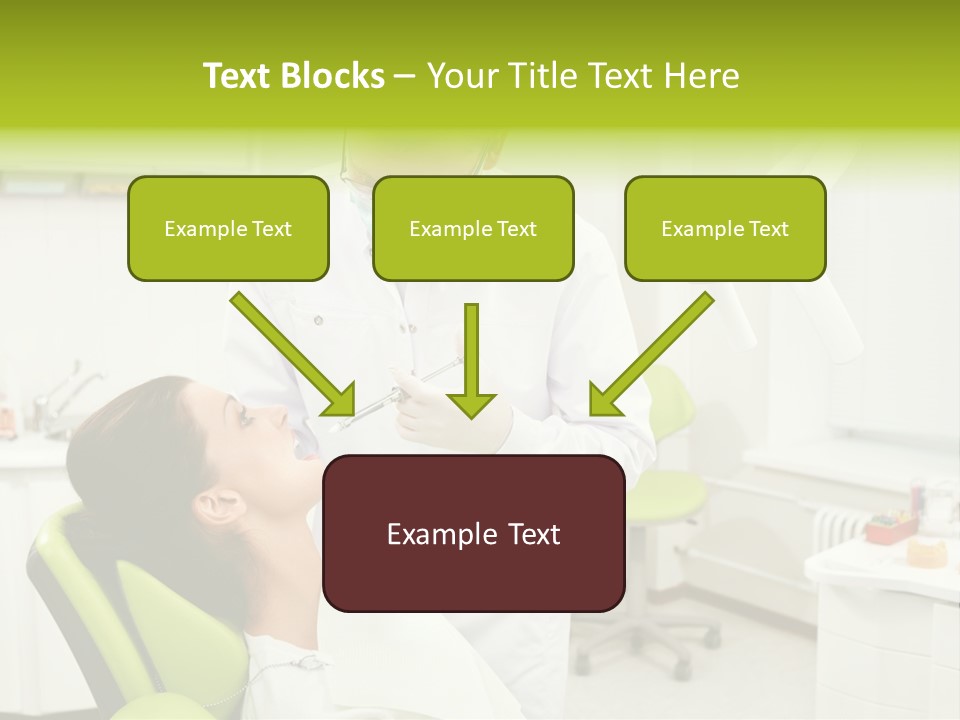 Text Blocks – Your Title Text Here

Example Text

Example Text

Example Text

Example Text